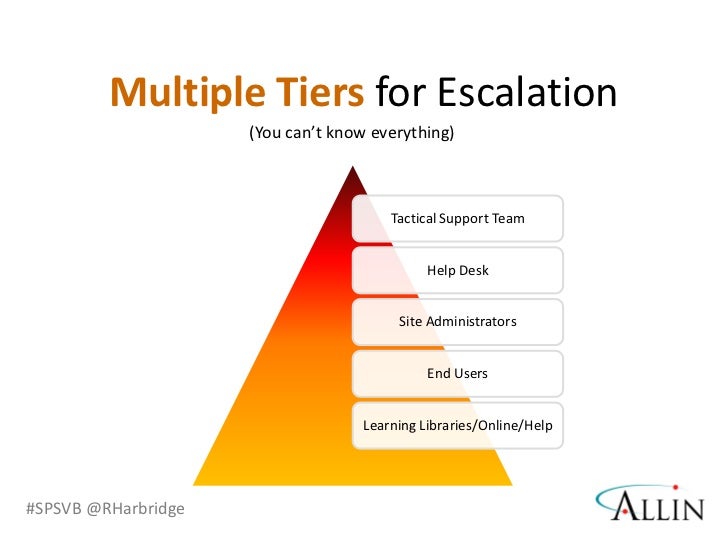 Multiple Tiers for Escalation

(You can't know everything)

Tactical Support Team

Help Desk

Site Administrators

End Users

Learning Libraries/Online/Help

#SPSVB @RHarbridge

ALLIN